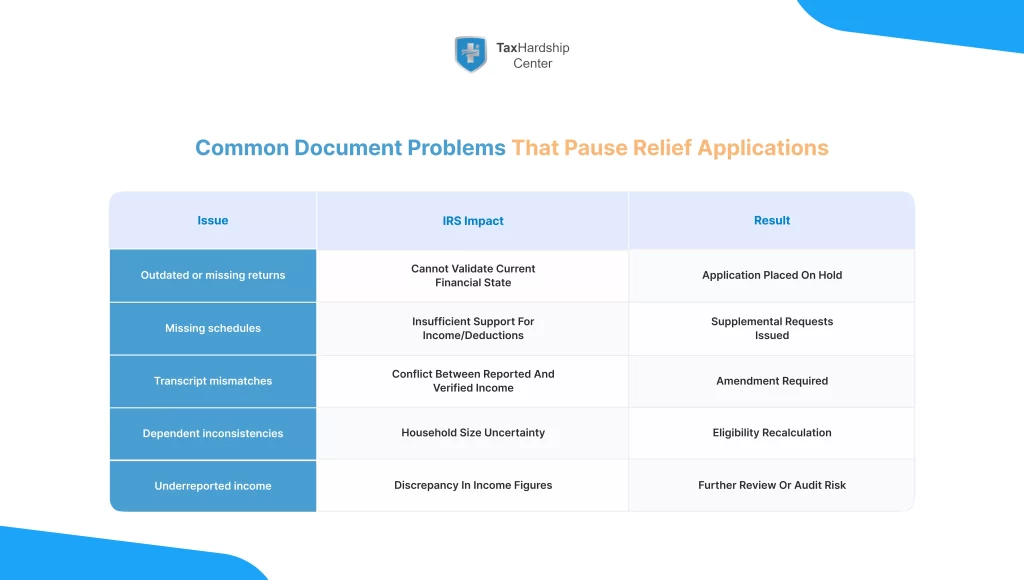 TaxHardship Center

Common Document Problems That Pause Relief Applications

| Issue | IRS Impact | Result |
|---|---|---|
| Outdated or missing returns | Cannot Validate Current Financial State | Application Placed On Hold |
| Missing schedules | Insufficient Support For Income/Deductions | Supplemental Requests Issued |
| Transcript mismatches | Conflict Between Reported And Verified Income | Amendment Required |
| Dependent inconsistencies | Household Size Uncertainty | Eligibility Recalculation |
| Underreported income | Discrepancy In Income Figures | Further Review Or Audit Risk |